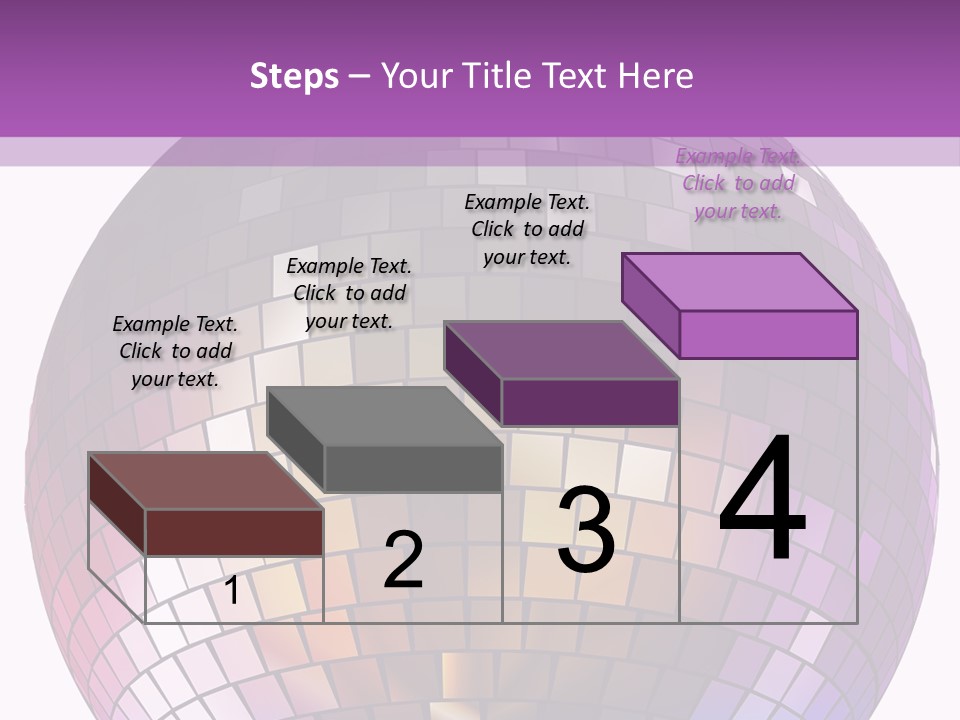 Steps – Your Title Text Here

Example Text. Click to add your text.

Example Text. Click to add your text.

Example Text. Click to add your text.

Example Text. Click to add your text.

1

2

3

4